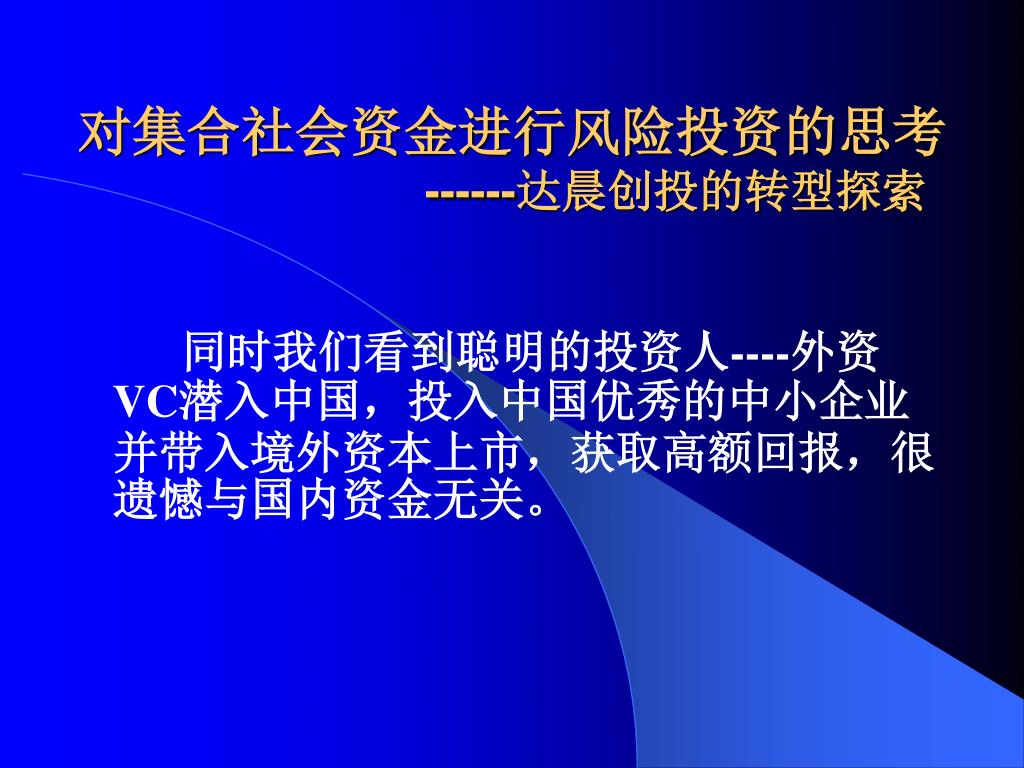 对集合社会资金进行风险投资的思考
------达晨创投的转型探索

同时我们看到聪明的投资人----外资VC潜入中国，投入中国优秀的中小企业并带入境外资本上市，获取高额回报，很遗憾与国内资金无关。